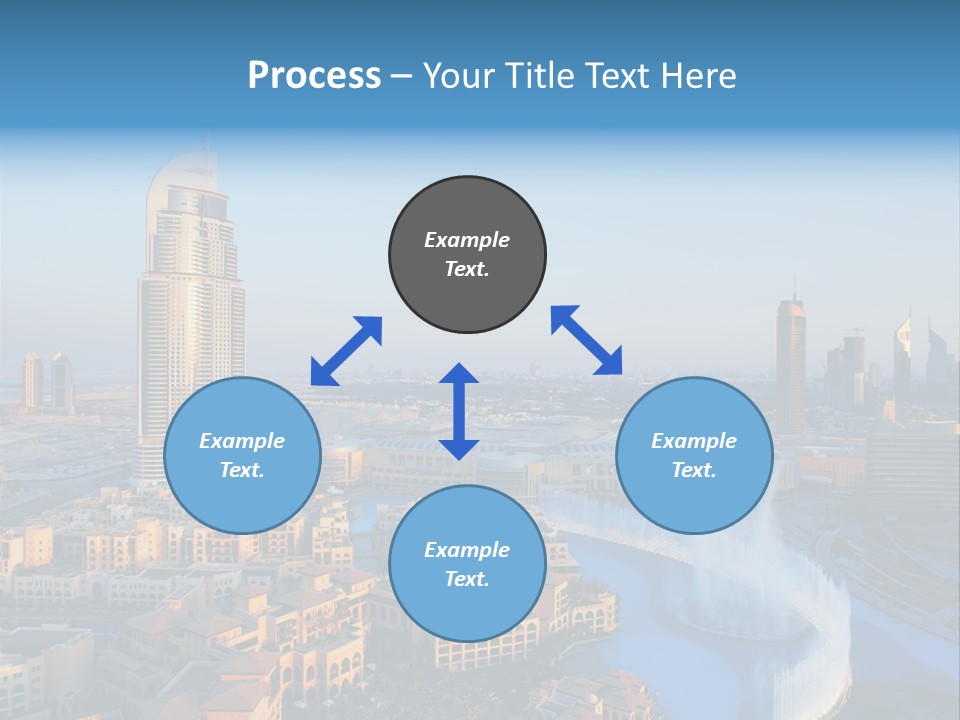 Process – Your Title Text Here

Example Text.

Example Text.

Example Text.

Example Text.